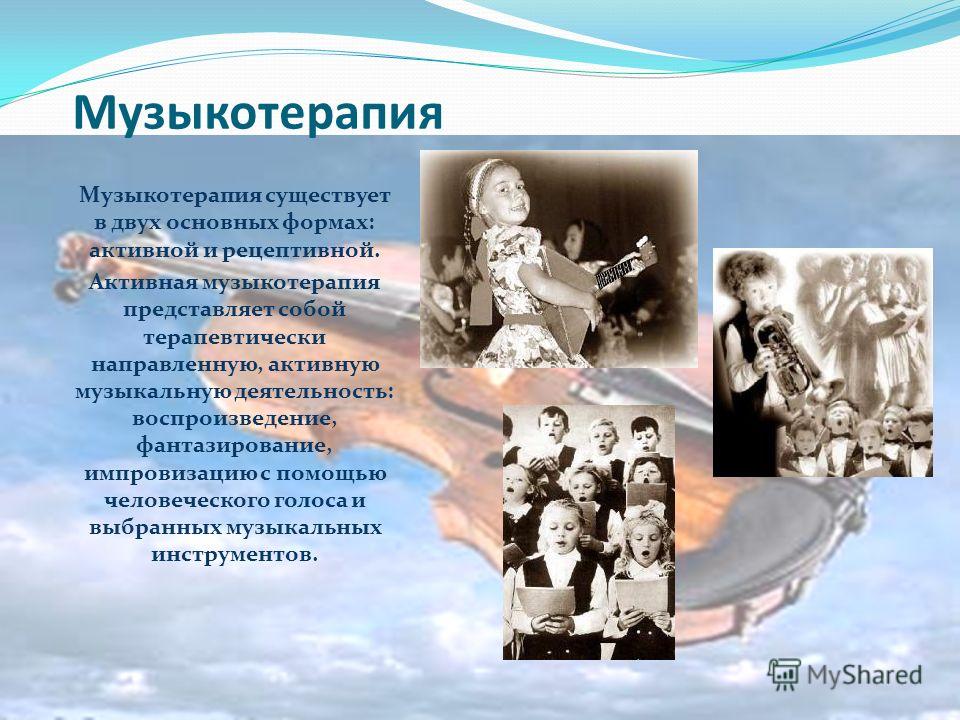 Музыкотерапия

Музыкотерапия существует в двух основных формах: активной и рецептивной.

Активная музыкотерапия представляет собой терапевтически направленную, активную музыкальную деятельность: воспроизведение, фантазирование, импровизацию с помощью человеческого голоса и выбранных музыкальных инструментов.

MyShared